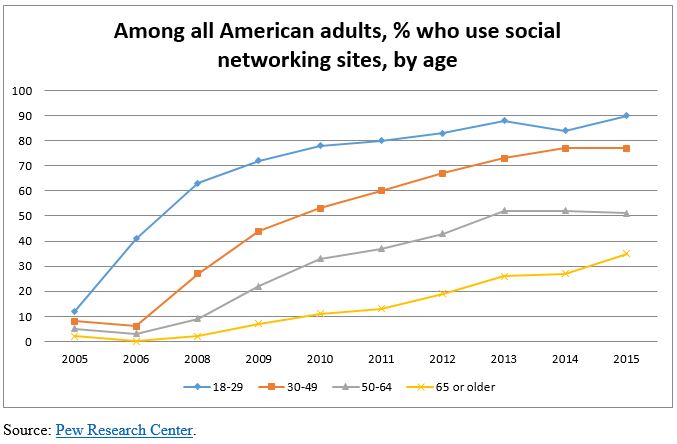 Among all American adults, % who use social networking sites, by age

100
90
80
70
60
50
40
30
20
10
0

2005 2006 2008 2009 2010 2011 2012 2013 2014 2015

18-29 30-49 50-64 65 or older

Source: Pew Research Center.